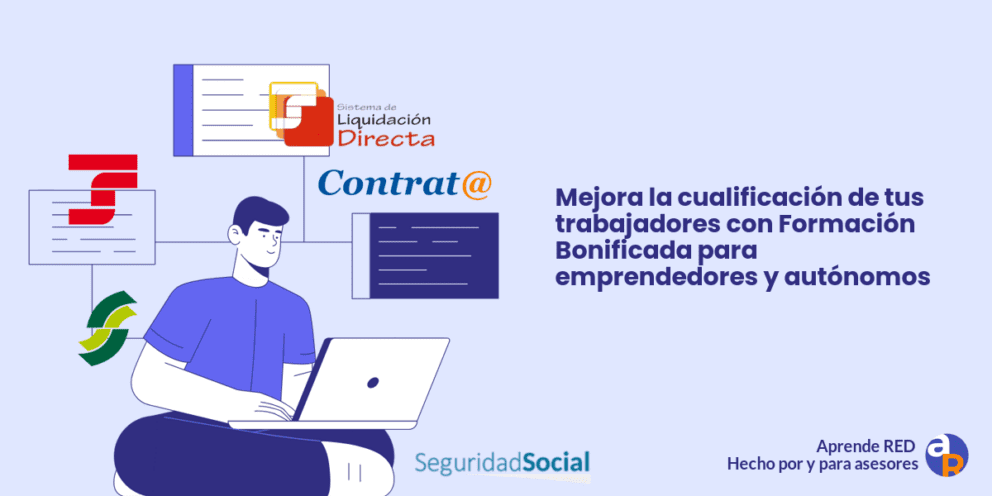 Sistema de Liquidación Directa

Contrat@

Mejora la cualificación de tus trabajadores con Formación Bonificada para emprendedores y autónomos

SeguridadSocial

Aprende RED
Hecho por y para asesores